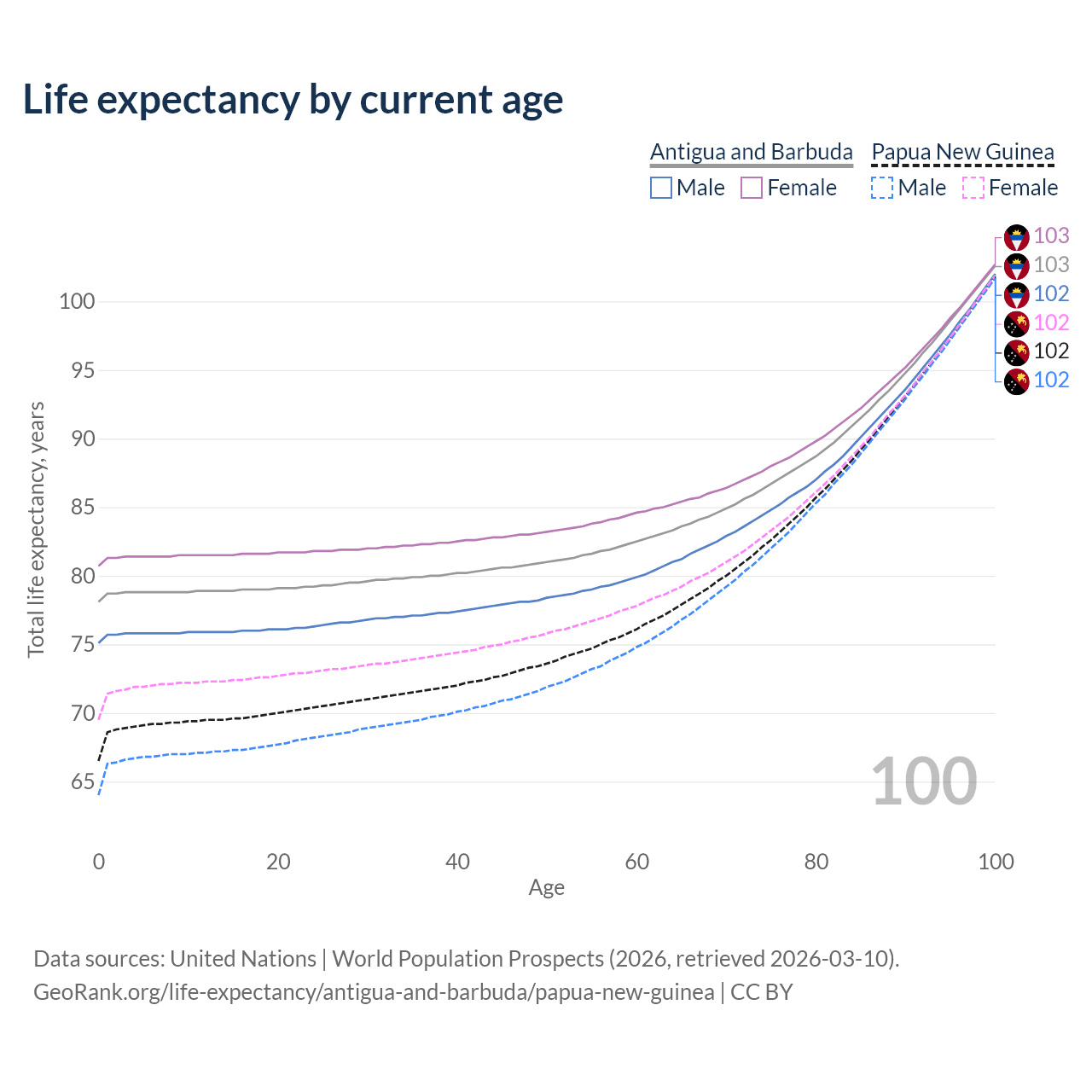 Life expectancy by current age

Antigua and Barbuda
Male
Female

Papua New Guinea
Male
Female

103
103
102
102
102
102

100
95
90
85
80
75
70
65

Total life expectancy, years

100

0
20
40
60
80
100

Age

Data sources: United Nations | World Population Prospects (2026, retrieved 2026-03-10).
GeoRank.org/life-expectancy/antigua-and-barbuda/papua-new-guinea | CC BY